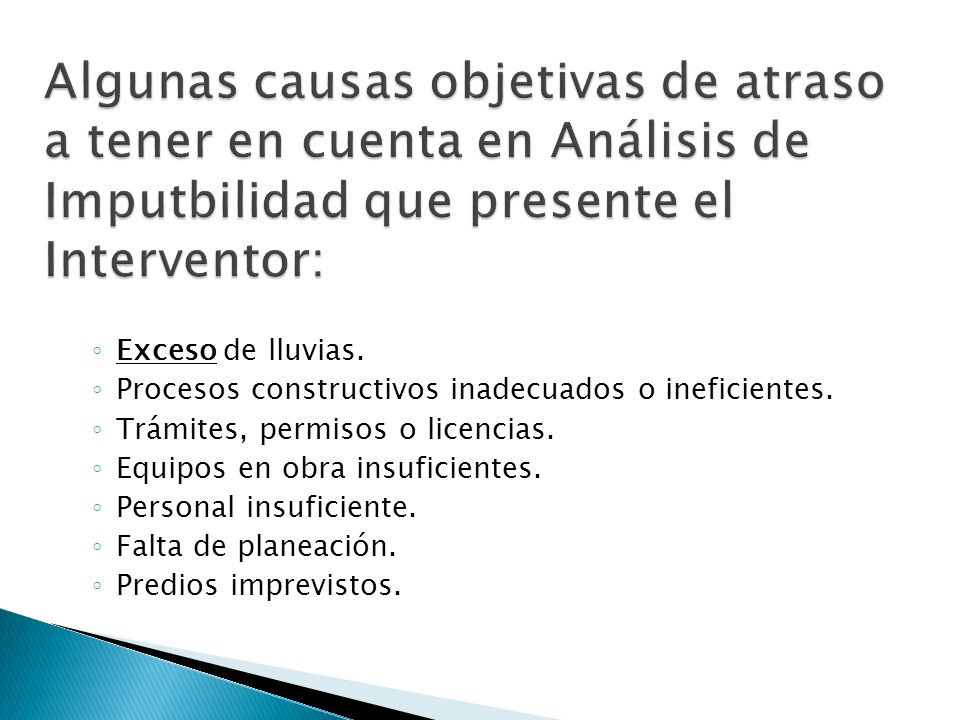 Algunas causas objetivas de atraso a tener en cuenta en Análisis de Imputbilidad que presente el Interventor:

◦ Exceso de lluvias.
◦ Procesos constructivos inadecuados o ineficientes.
◦ Trámites, permisos o licencias.
◦ Equipos en obra insuficientes.
◦ Personal insuficiente.
◦ Falta de planeación.
◦ Predios imprevistos.